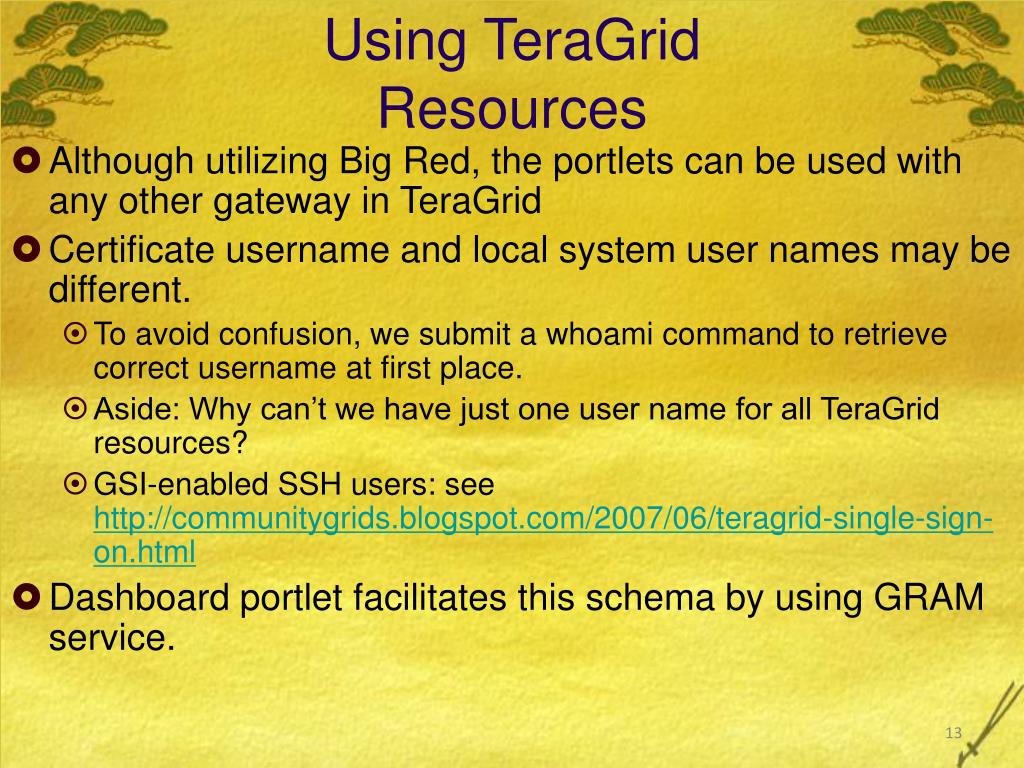 Using TeraGrid Resources

Although utilizing Big Red, the portlets can be used with any other gateway in TeraGrid

Certificate username and local system user names may be different.

To avoid confusion, we submit a whoami command to retrieve correct username at first place.

Aside: Why can’t we have just one user name for all TeraGrid resources?

GSI-enabled SSH users: see http://communitygrids.blogspot.com/2007/06/teragrid-single-sign-on.html

Dashboard portlet facilitates this schema by using GRAM service.

13